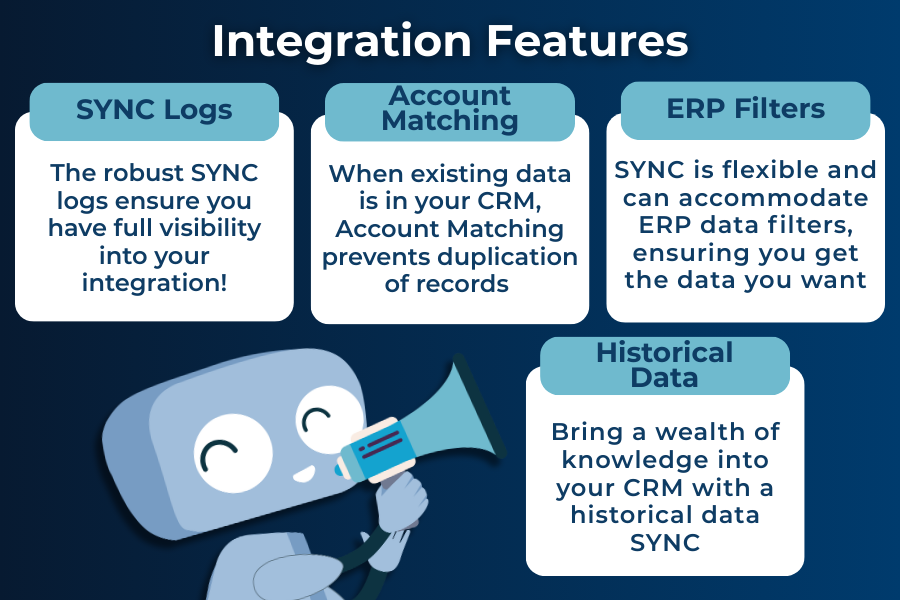 Integration Features

SYNC Logs

The robust SYNC logs ensure you have full visibility into your integration!

Account Matching

When existing data is in your CRM, Account Matching prevents duplication of records

ERP Filters

SYNC is flexible and can accommodate ERP data filters, ensuring you get the data you want

Historical Data

Bring a wealth of knowledge into your CRM with a historical data SYNC